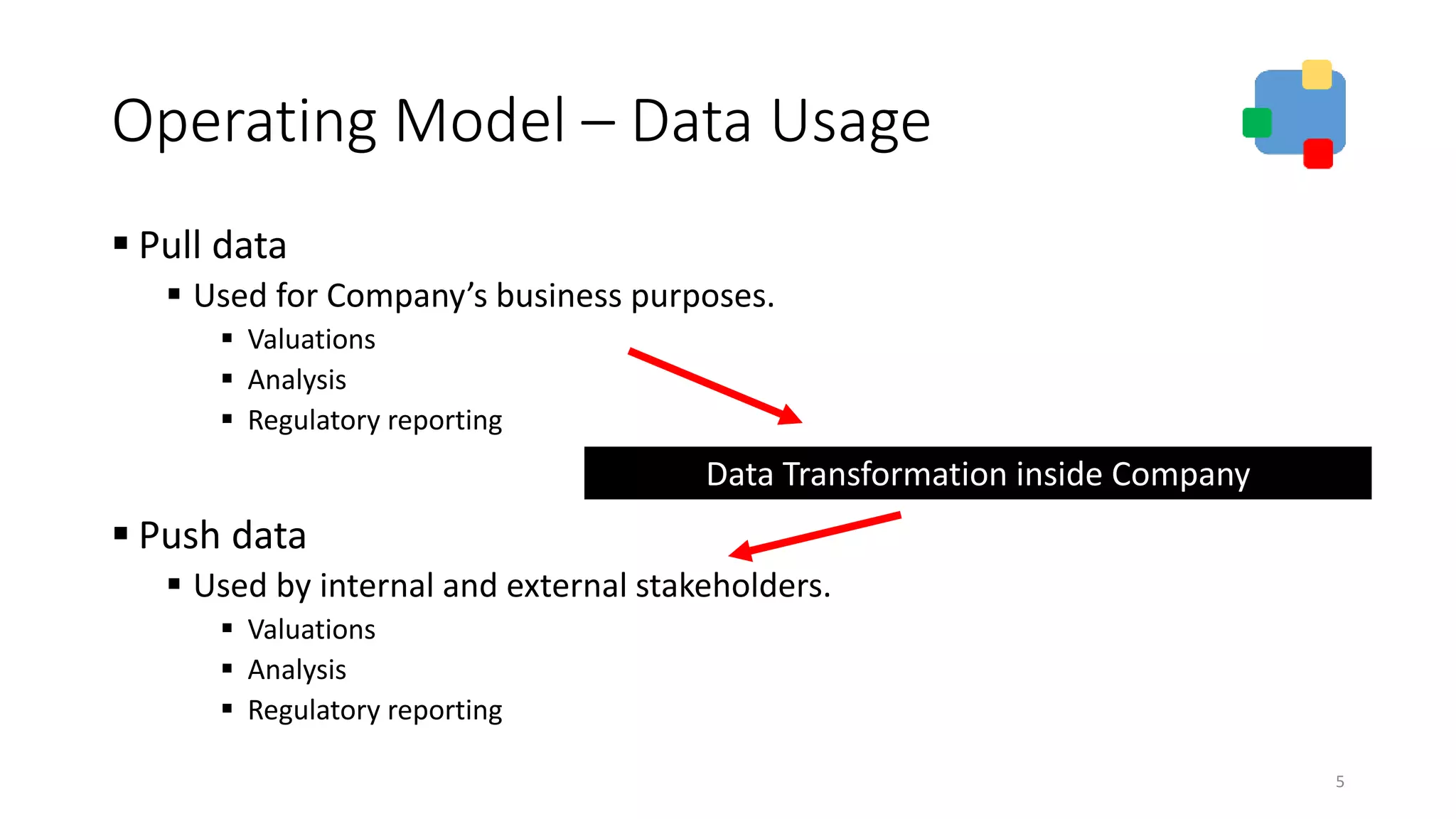 Operating Model – Data Usage

▪ Pull data
  ▪ Used for Company's business purposes.
    ▪ Valuations
    ▪ Analysis
    ▪ Regulatory reporting

Data Transformation inside Company

▪ Push data
  ▪ Used by internal and external stakeholders.
    ▪ Valuations
    ▪ Analysis
    ▪ Regulatory reporting

5